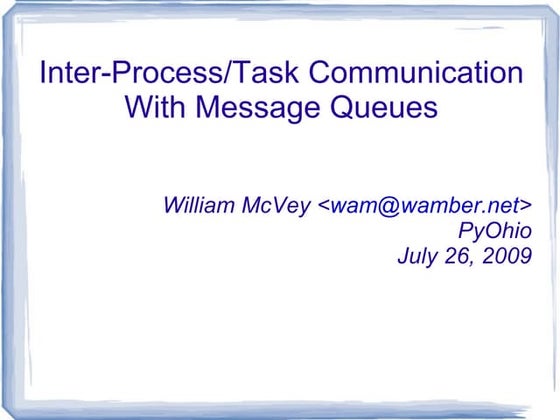 Inter-Process/Task Communication With Message Queues

William McVey <wam@wamber.net>
PyOhio
July 26, 2009